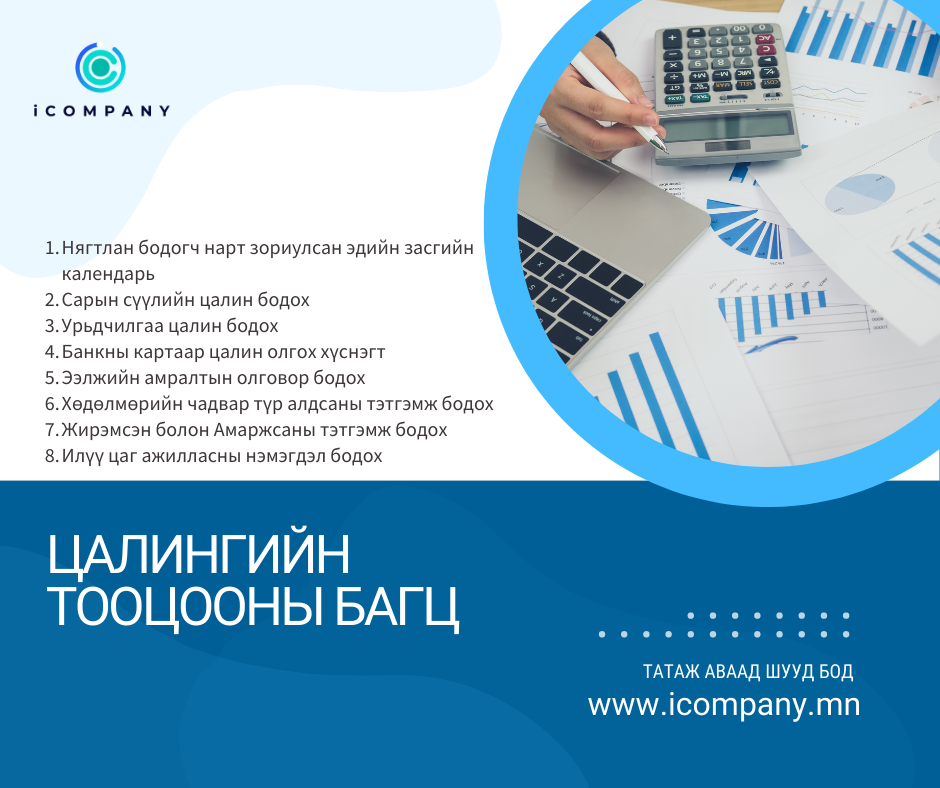 iCOMPANY

1. Нягтлан бодогч нарт зориулсан эдийн засгийн календарь
2. Сарын сүүлийн цалин бодох
3. Урьдчилгаа цалин бодох
4. Банкны картаар цалин олгох хүснэгт
5. Ээлжийн амралтын олговор бодох
6. Хөдөлмөрийн чадвар түр алдсаны тэтгэмж бодох
7. Жирэмсэн болон Амаржсаны тэтгэмж бодох
8. Илүү цаг ажилласны нэмэгдэл бодох

ЦАЛИНГИЙН ТООЦООНЫ БАГЦ

ТАТАЖ АВААД ШУУД БОД
www.icompany.mn